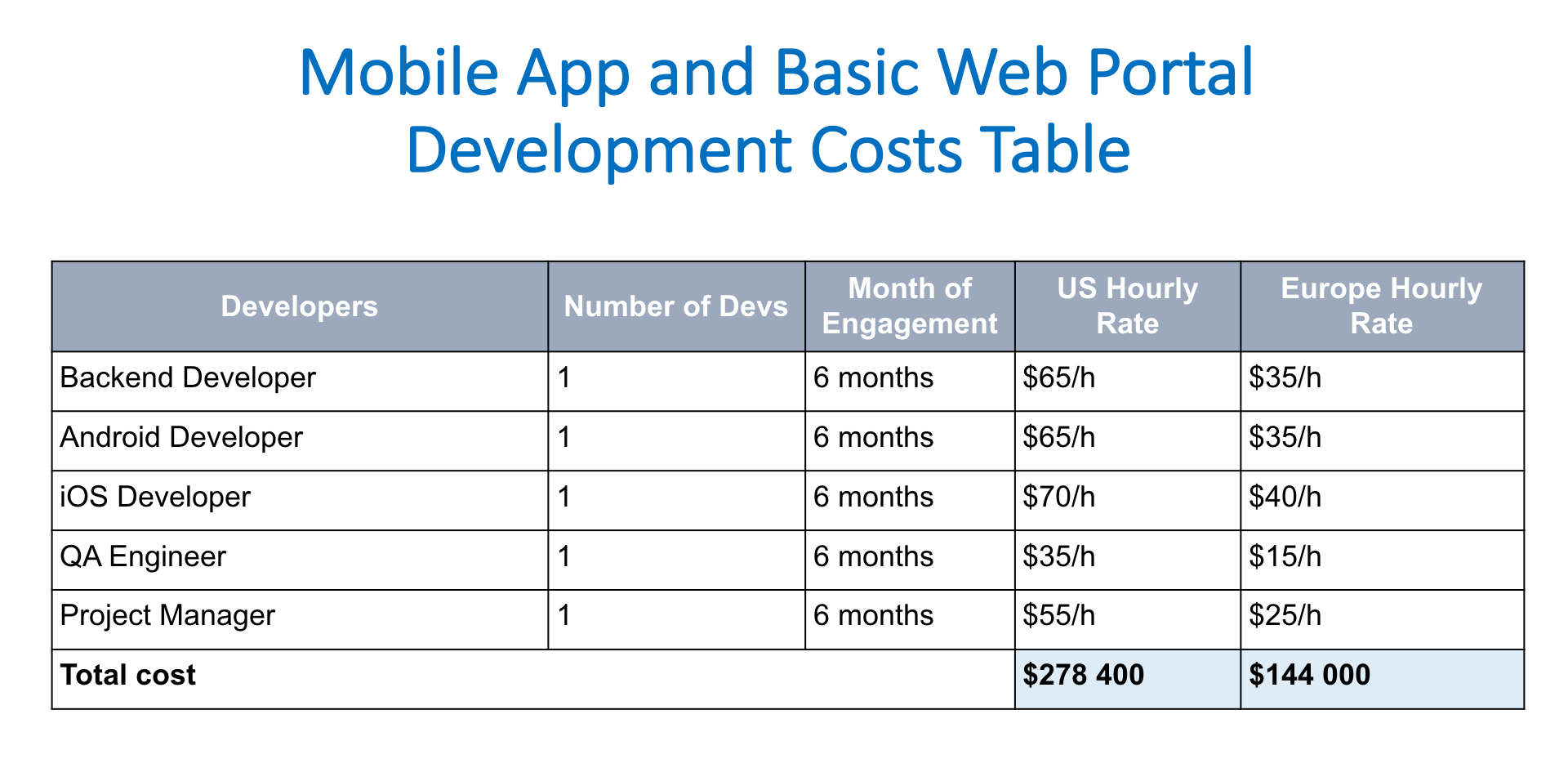 Mobile App and Basic Web Portal Development Costs Table

| Developers | Number of Devs | Month of Engagement | US Hourly Rate | Europe Hourly Rate |
|---|---|---|---|---|
| Backend Developer | 1 | 6 months | \$65/h | \$35/h |
| Android Developer | 1 | 6 months | \$65/h | \$35/h |
| iOS Developer | 1 | 6 months | \$70/h | \$40/h |
| QA Engineer | 1 | 6 months | \$35/h | \$15/h |
| Project Manager | 1 | 6 months | \$55/h | \$25/h |
| **Total cost** | | | **\$278 400** | **\$144 000** |